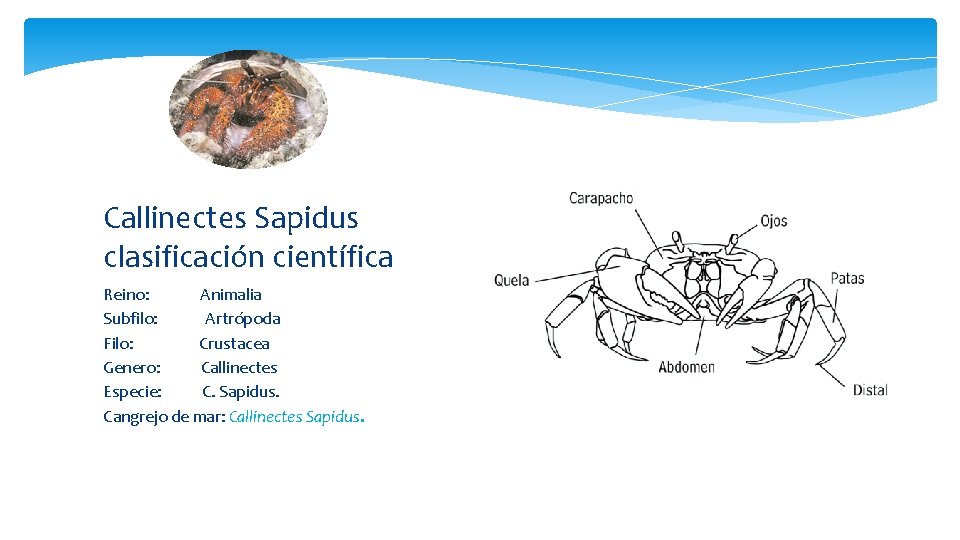 Callinectes Sapidus
clasificación científica

Reino: Animalia
Subfilo: Artrópoda
Filo: Crustacea
Genero: Callinectes
Especie: C. Sapidus.
Cangrejo de mar: Callinectes Sapidus.

Carapacho
Ojos
Quela
Patas
Abdomen
Distal